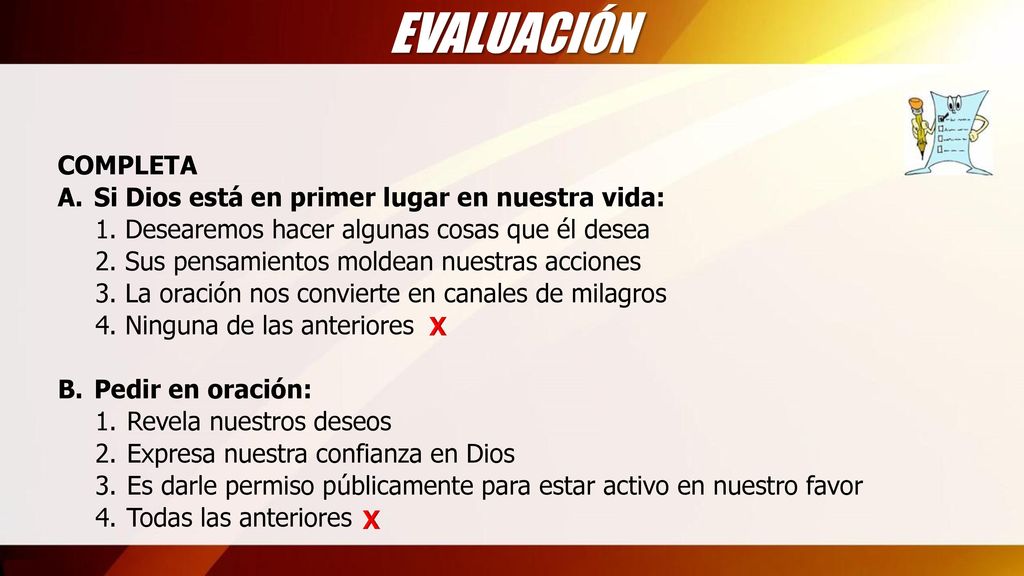 EVALUACIÓN

COMPLETA
A. Si Dios está en primer lugar en nuestra vida:
1. Desearemos hacer algunas cosas que él desea
2. Sus pensamientos moldean nuestras acciones
3. La oración nos convierte en canales de milagros
4. Ninguna de las anteriores X

B. Pedir en oración:
1. Revela nuestros deseos
2. Expresa nuestra confianza en Dios
3. Es darle permiso públicamente para estar activo en nuestro favor
4. Todas las anteriores X